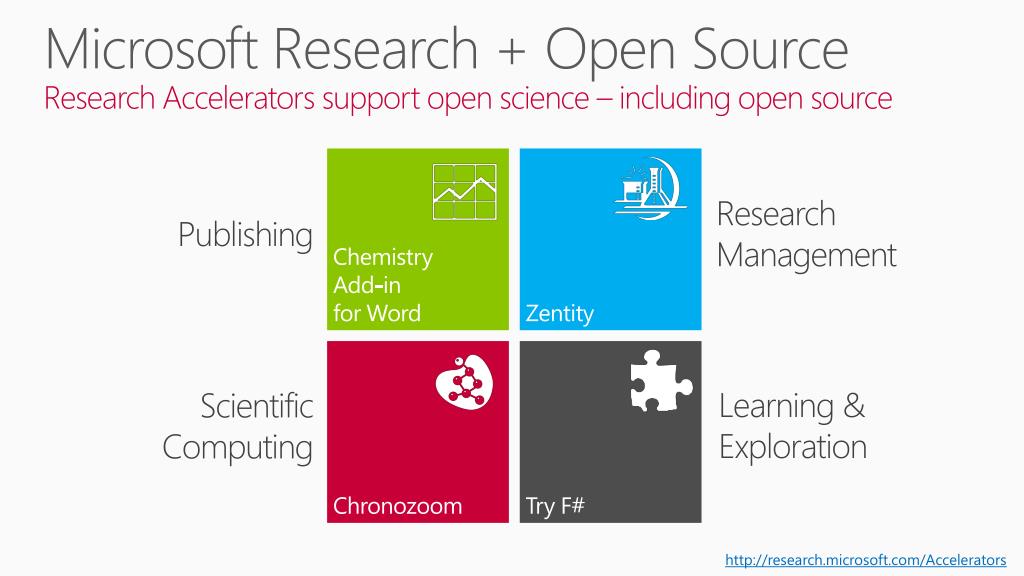 Microsoft Research + Open Source
Research Accelerators support open science – including open source

Publishing

Chemistry Add-in for Word

Zentity

Research Management

Scientific Computing

Chronozoom

Try F#

Learning & Exploration

http://research.microsoft.com/Accelerators